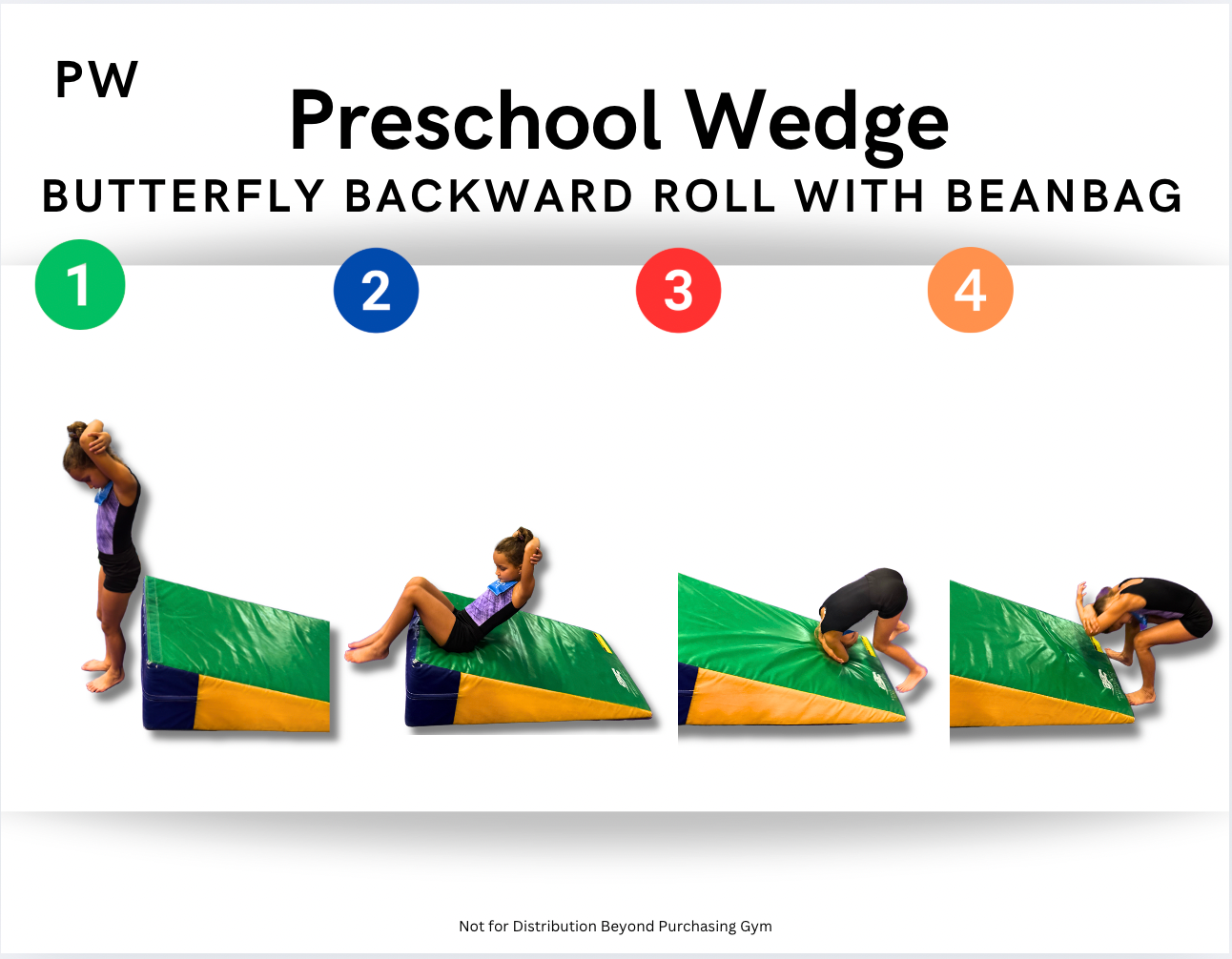 PW

Preschool Wedge

BUTTERFLY BACKWARD ROLL WITH BEANBAG

1

2

3

4

Not for Distribution Beyond Purchasing Gym